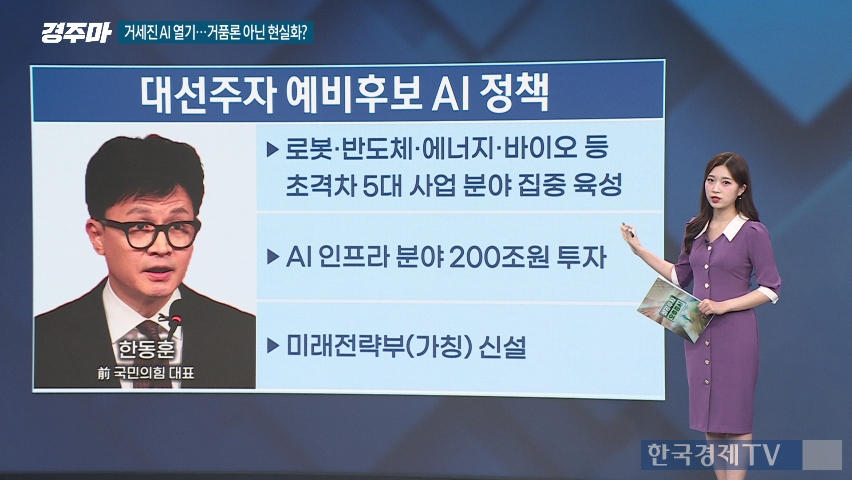 경주마 거세진 AI 열기…거품론 아닌 현실화?

대선주자 예비후보 AI 정책

한동훈
前 국민의힘 대표

▶ 로봇·반도체·에너지·바이오 등 초격차 5대 사업 분야 집중 육성

▶ AI 인프라 분야 200조원 투자

▶ 미래전략부(가칭) 신설

한국경제TV